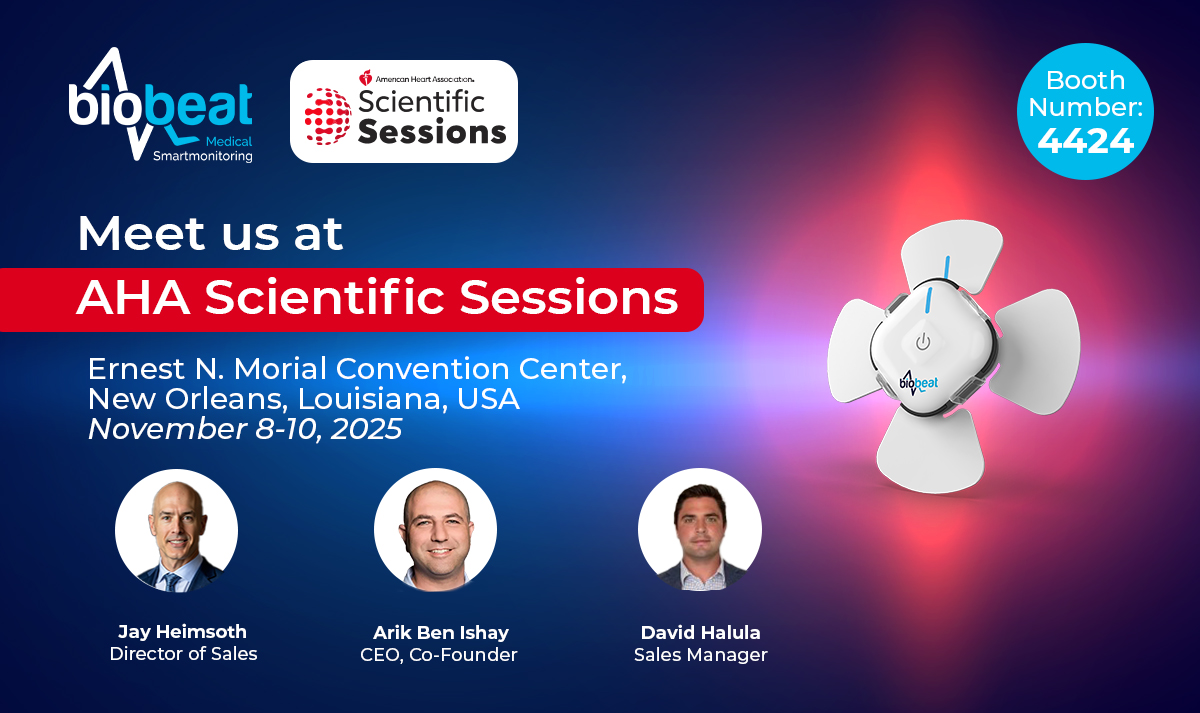 biobeat
Medical
Smartmonitoring

American Heart Association.
Scientific Sessions

Booth Number:
4424

Meet us at
AHA Scientific Sessions

Ernest N. Morial Convention Center, New Orleans, Louisiana, USA
November 8-10, 2025

biobeat

Jay Heimsoth
Director of Sales

Arik Ben Ishay
CEO, Co-Founder

David Halula
Sales Manager